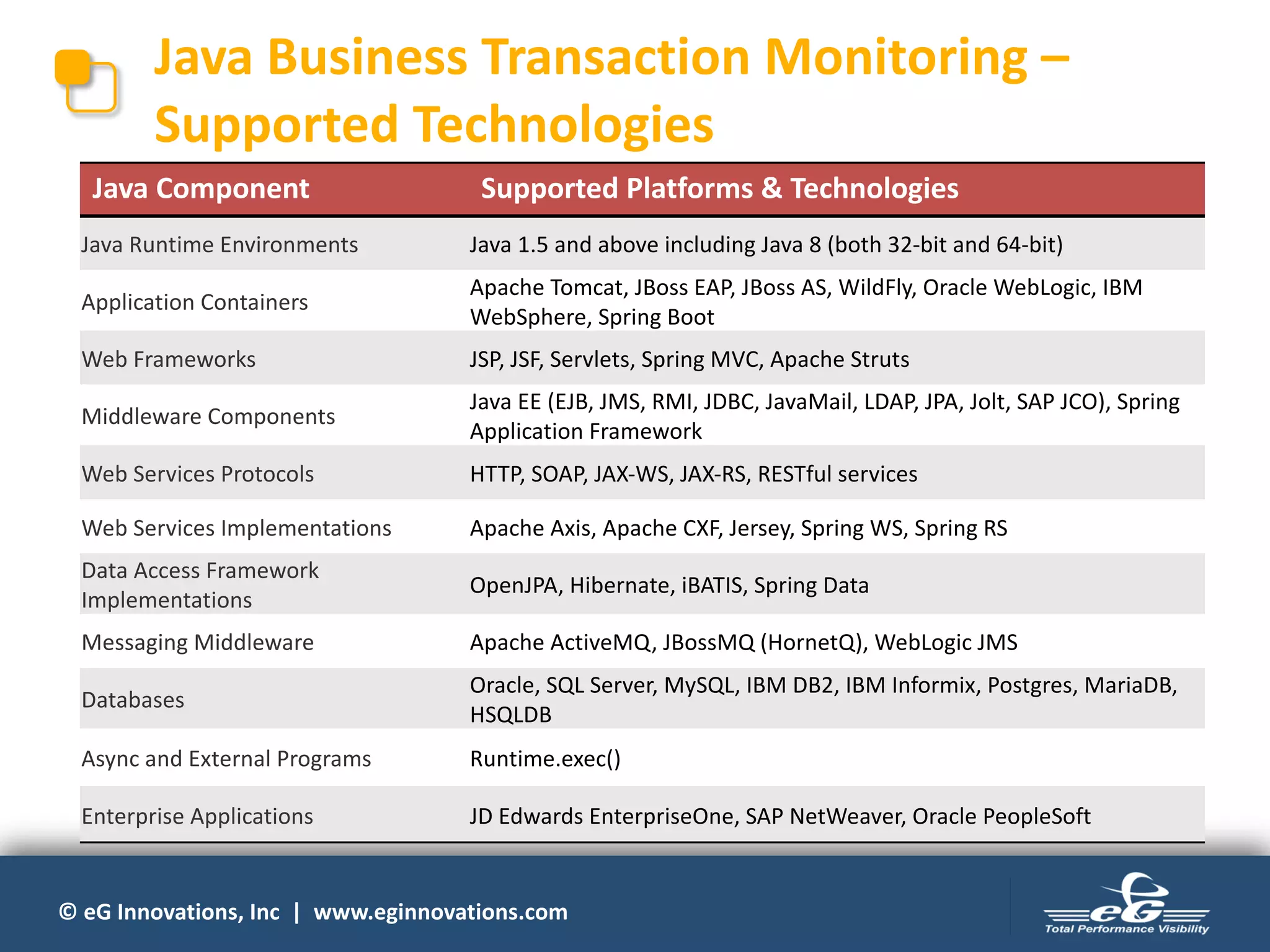 Java Business Transaction Monitoring – Supported Technologies

| Java Component | Supported Platforms & Technologies |
|---|---|
| Java Runtime Environments | Java 1.5 and above including Java 8 (both 32-bit and 64-bit) |
| Application Containers | Apache Tomcat, JBoss EAP, JBoss AS, WildFly, Oracle WebLogic, IBM WebSphere, Spring Boot |
| Web Frameworks | JSP, JSF, Servlets, Spring MVC, Apache Struts |
| Middleware Components | Java EE (EJB, JMS, RMI, JDBC, JavaMail, LDAP, JPA, Jolt, SAP JCO), Spring Application Framework |
| Web Services Protocols | HTTP, SOAP, JAX-WS, JAX-RS, RESTful services |
| Web Services Implementations | Apache Axis, Apache CXF, Jersey, Spring WS, Spring RS |
| Data Access Framework Implementations | OpenJPA, Hibernate, iBATIS, Spring Data |
| Messaging Middleware | Apache ActiveMQ, JBossMQ (HornetQ), WebLogic JMS |
| Databases | Oracle, SQL Server, MySQL, IBM DB2, IBM Informix, Postgres, MariaDB, HSQLDB |
| Async and External Programs | Runtime.exec() |
| Enterprise Applications | JD Edwards EnterpriseOne, SAP NetWeaver, Oracle PeopleSoft |

© eG Innovations, Inc | www.eginnovations.com

eG
Total Performance Visibility